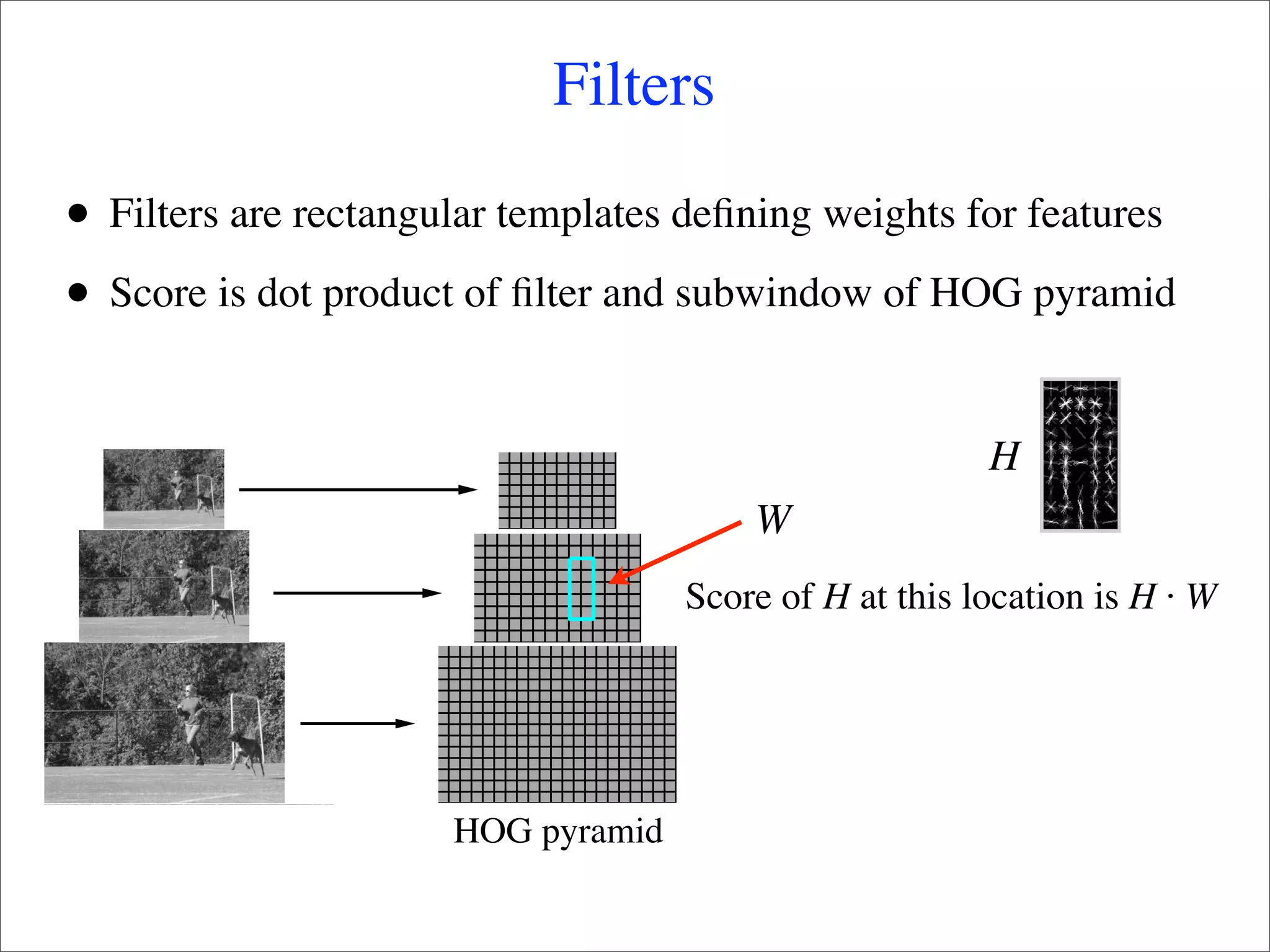 Filters

• Filters are rectangular templates defining weights for features

• Score is dot product of filter and subwindow of HOG pyramid

$H$

$W$

Score of $H$ at this location is $H \cdot W$

HOG pyramid